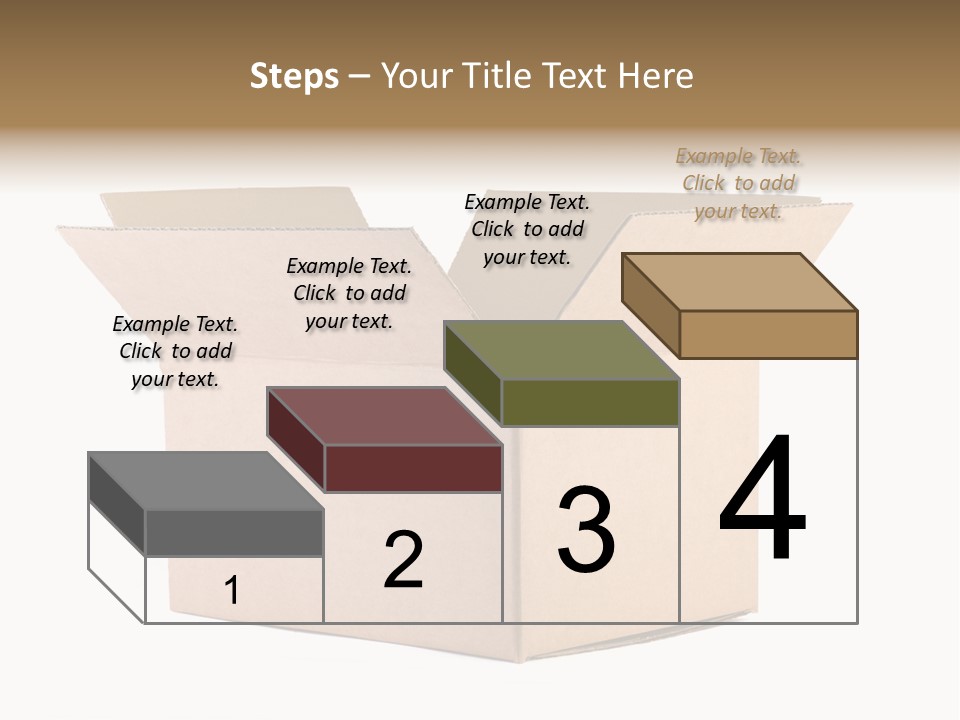 Steps – Your Title Text Here

Example Text. Click to add your text.

Example Text. Click to add your text.

Example Text. Click to add your text.

Example Text. Click to add your text.

1

2

3

4